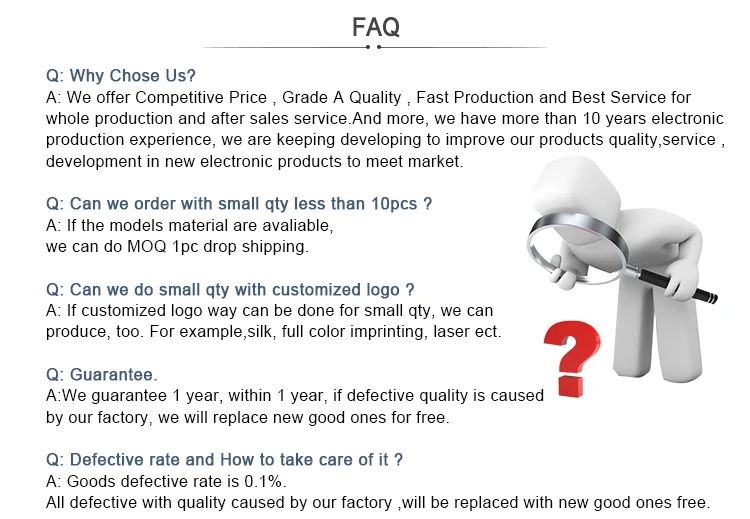 FAQ

Q: Why Chose Us?
A: We offer Competitive Price , Grade A Quality , Fast Production and Best Service for whole production and after sales service.And more, we have more than 10 years electronic production experience, we are keeping developing to improve our products quality,service , development in new electronic products to meet market.

Q: Can we order with small qty less than 10pcs ?
A: If the models material are avaliable,
we can do MOQ 1pc drop shipping.

Q: Can we do small qty with customized logo ?
A: If customized logo way can be done for small qty, we can produce, too. For example,silk, full color imprinting, laser ect.

Q: Guarantee.
A:We guarantee 1 year, within 1 year, if defective quality is caused by our factory, we will replace new good ones for free.

Q: Defective rate and How to take care of it ?
A: Goods defective rate is 0.1%.
All defective with quality caused by our factory ,will be replaced with new good ones free.